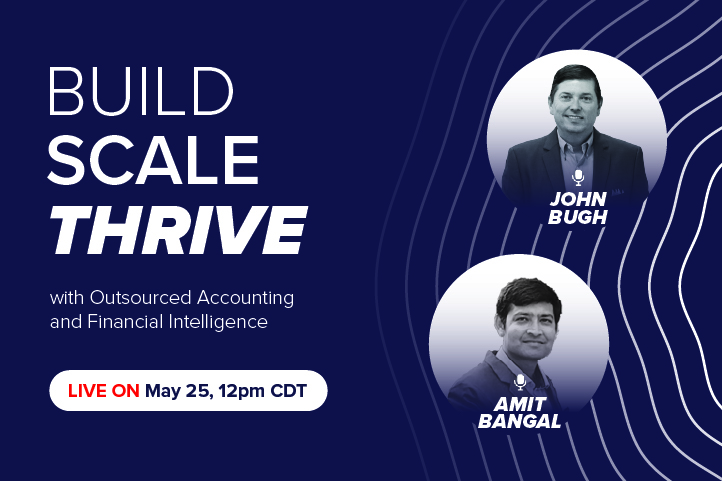 BUILD
SCALE
THRIVE

with Outsourced Accounting and Financial Intelligence

LIVE ON May 25, 12pm CDT

JOHN BUGH

AMIT BANGAL